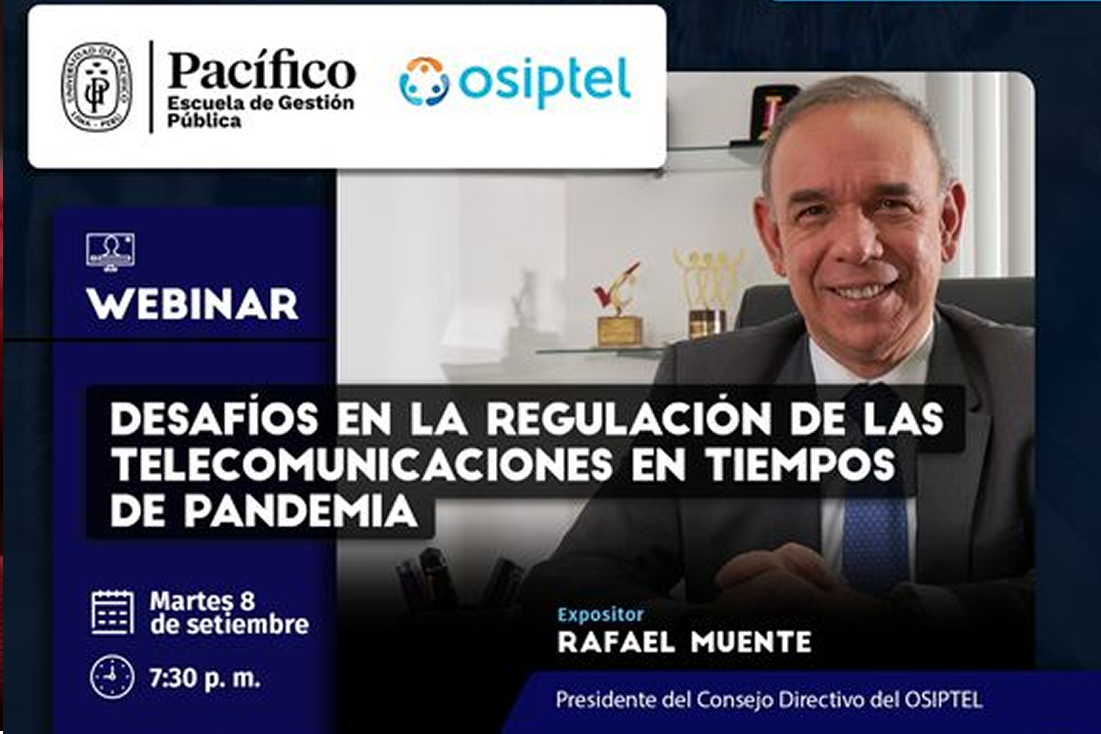 UNIVERSIDAD DEL PACÍFICO
LIMA - PERÚ

Pacífico
Escuela de Gestión Pública

osiptel

WEBINAR

DESAFÍOS EN LA REGULACIÓN DE LAS TELECOMUNICACIONES EN TIEMPOS DE PANDEMIA

Martes 8 de setiembre

7:30 p. m.

Expositor
RAFAEL MUENTE

Presidente del Consejo Directivo del OSIPTEL